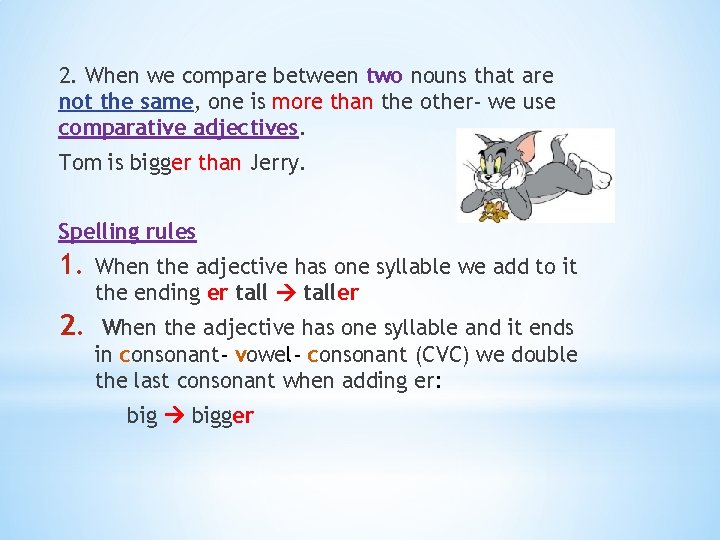 2. When we compare between two nouns that are not the same, one is more than the other- we use comparative adjectives.

Tom is bigger than Jerry.

Spelling rules

1. When the adjective has one syllable we add to it the ending er tall → taller

2. When the adjective has one syllable and it ends in consonant- vowel- consonant (CVC) we double the last consonant when adding er:

big → bigger